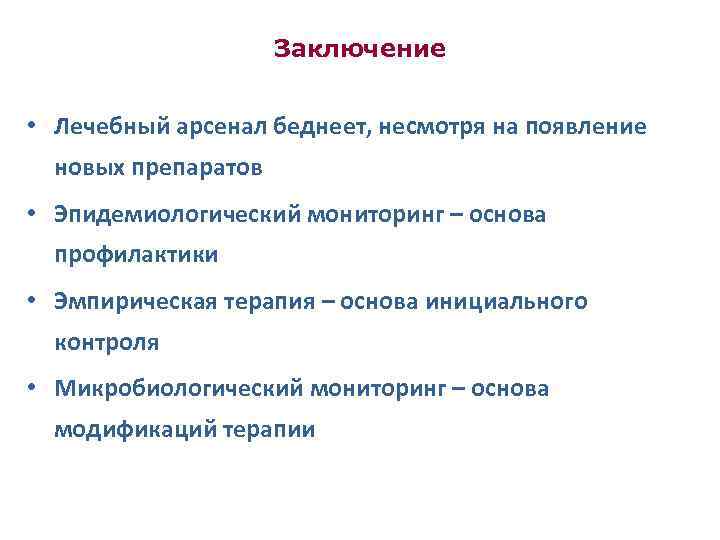 Заключение

• Лечебный арсенал беднеет, несмотря на появление новых препаратов
• Эпидемиологический мониторинг – основа профилактики
• Эмпирическая терапия – основа инициального контроля
• Микробиологический мониторинг – основа модификаций терапии